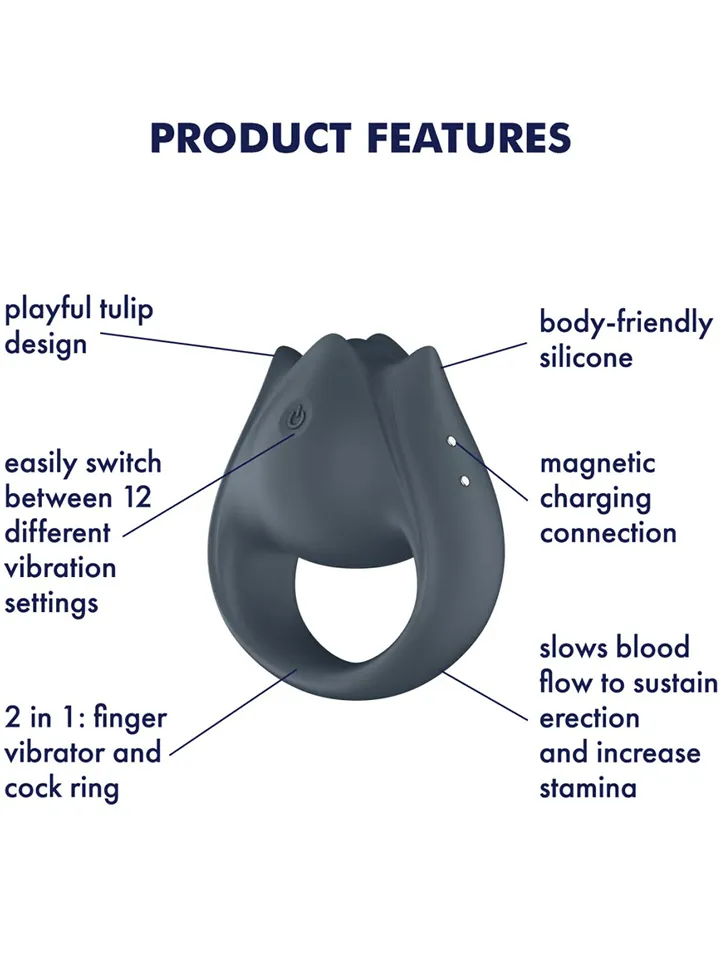 PRODUCT FEATURES

playful tulip design

easily switch between 12 different vibration settings

2 in 1: finger vibrator and cock ring

body-friendly silicone

magnetic charging connection

slows blood flow to sustain erection and increase stamina